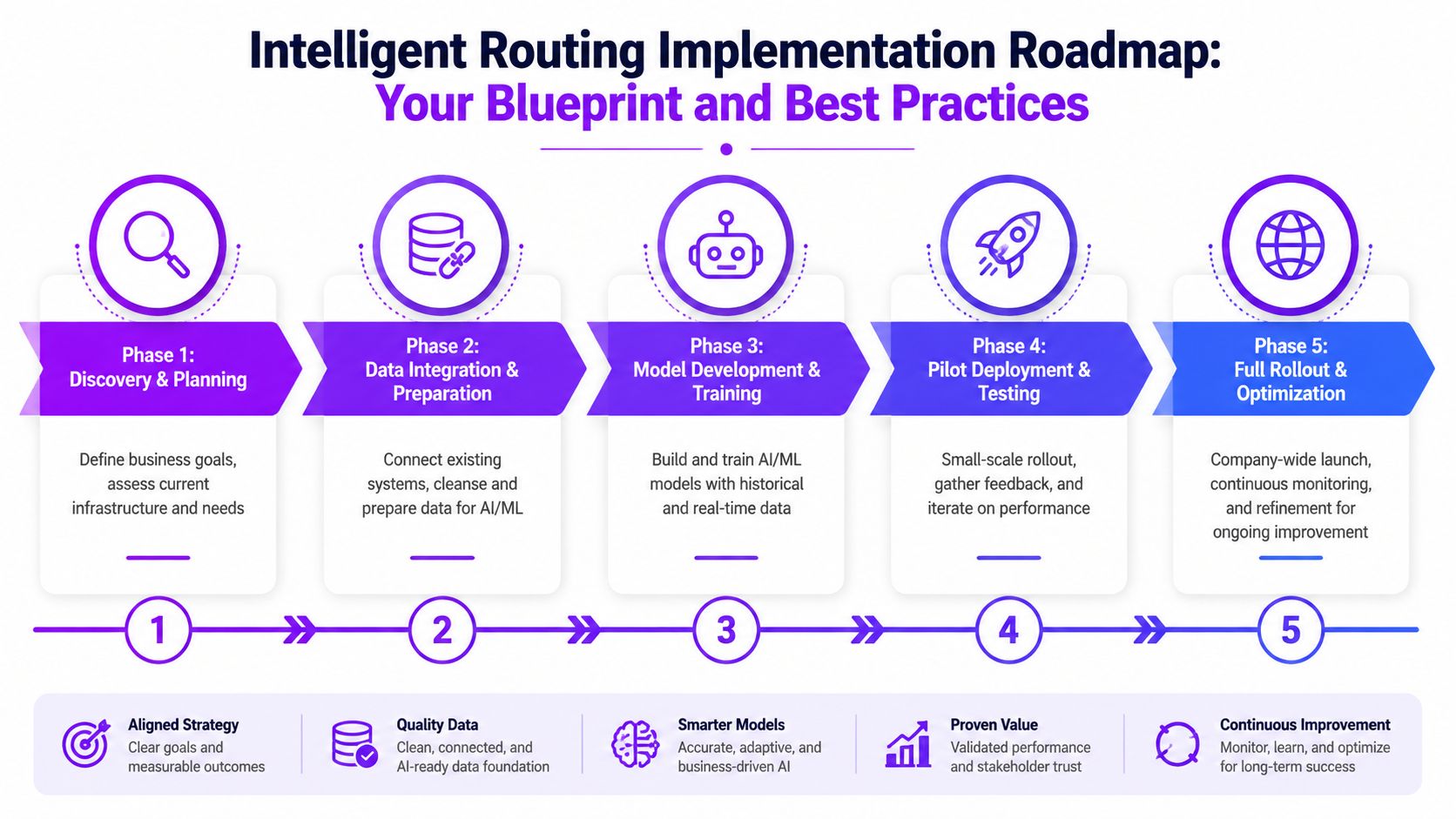 Intelligent Routing Implementation Roadmap:
Your Blueprint and Best Practices

Phase 1:
Discovery & Planning

Define business goals, assess current infrastructure and needs

Phase 2:
Data Integration & Preparation

Connect existing systems, cleanse and prepare data for AI/ML

Phase 3:
Model Development & Training

Build and train AI/ML models with historical and real-time data

Phase 4:
Pilot Deployment & Testing

Small-scale rollout, gather feedback, and iterate on performance

Phase 5:
Full Rollout & Optimization

Company-wide launch, continuous monitoring, and refinement for ongoing improvement

1

2

3

4

5

Aligned Strategy
Clear goals and measurable outcomes

Quality Data
Clean, connected, and AI-ready data foundation

Smarter Models
Accurate, adaptive, and business-driven AI

Proven Value
Validated performance and stakeholder trust

Continuous Improvement
Monitor, learn, and optimize for long-term success